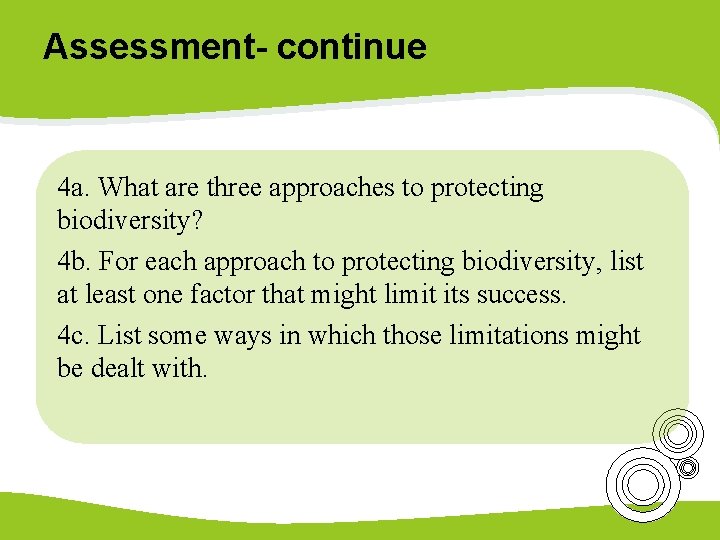 Assessment- continue

4a. What are three approaches to protecting biodiversity?

4b. For each approach to protecting biodiversity, list at least one factor that might limit its success.

4c. List some ways in which those limitations might be dealt with.